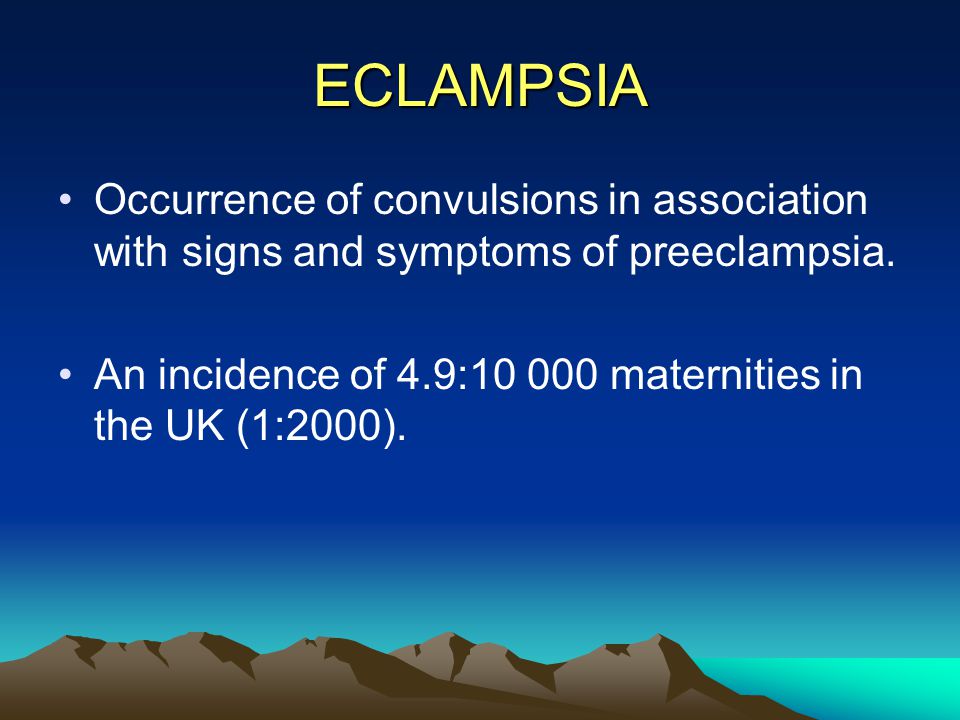 ECLAMPSIA

• Occurrence of convulsions in association with signs and symptoms of preeclampsia.

• An incidence of 4.9:10 000 maternities in the UK (1:2000).